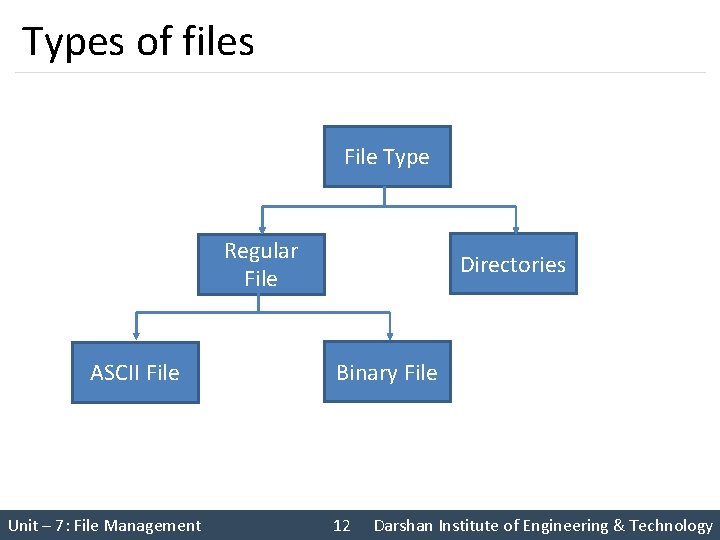 Types of files

File Type

Regular File

Directories

ASCII File

Binary File

Unit – 7: File Management 12 Darshan Institute of Engineering & Technology